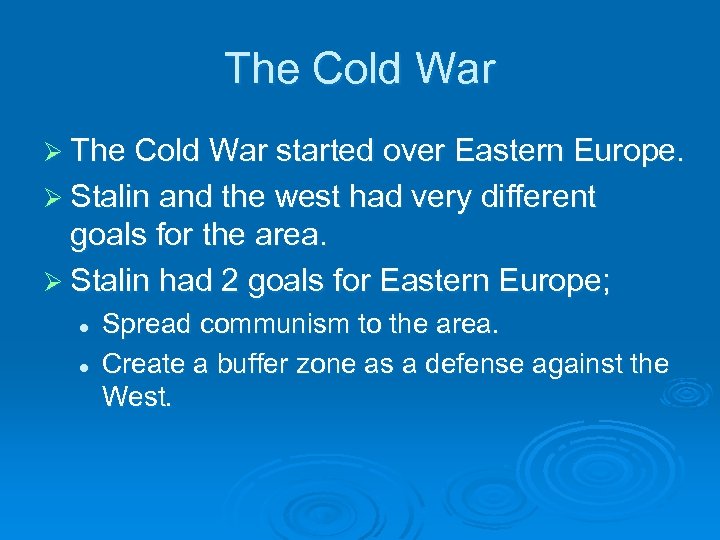 The Cold War

➢ The Cold War started over Eastern Europe.
➢ Stalin and the west had very different goals for the area.
➢ Stalin had 2 goals for Eastern Europe;
• Spread communism to the area.
• Create a buffer zone as a defense against the West.